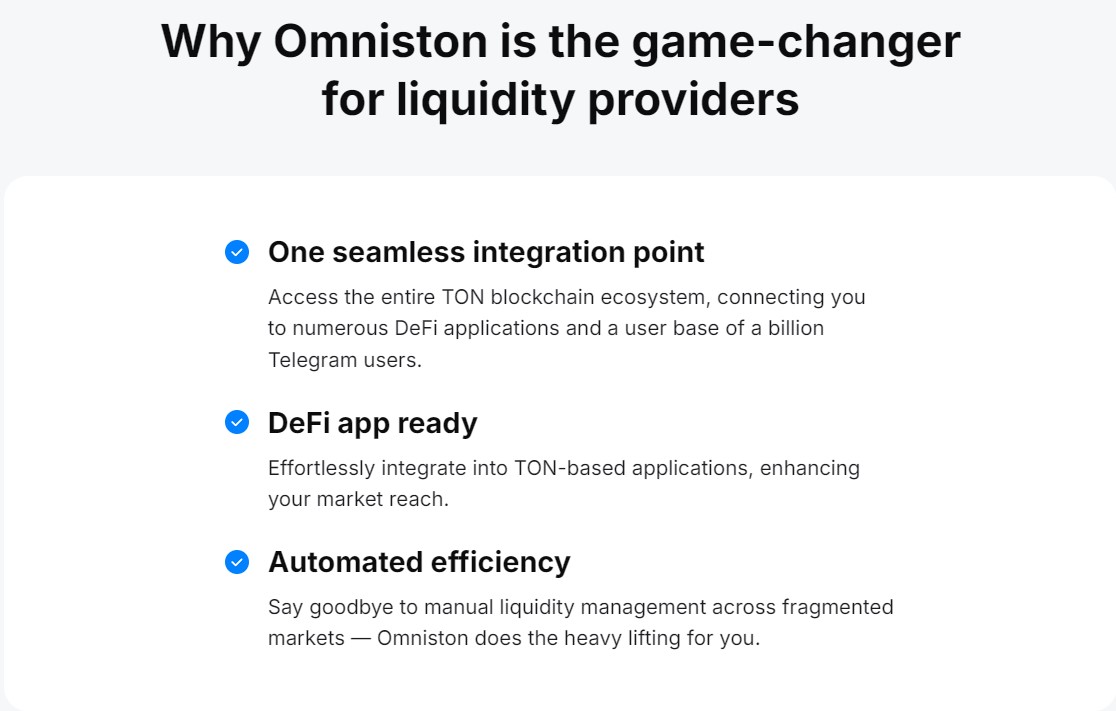 Why Omniston is the game-changer for liquidity providers

One seamless integration point

Access the entire TON blockchain ecosystem, connecting you to numerous DeFi applications and a user base of a billion Telegram users.

DeFi app ready

Effortlessly integrate into TON-based applications, enhancing your market reach.

Automated efficiency

Say goodbye to manual liquidity management across fragmented markets — Omniston does the heavy lifting for you.